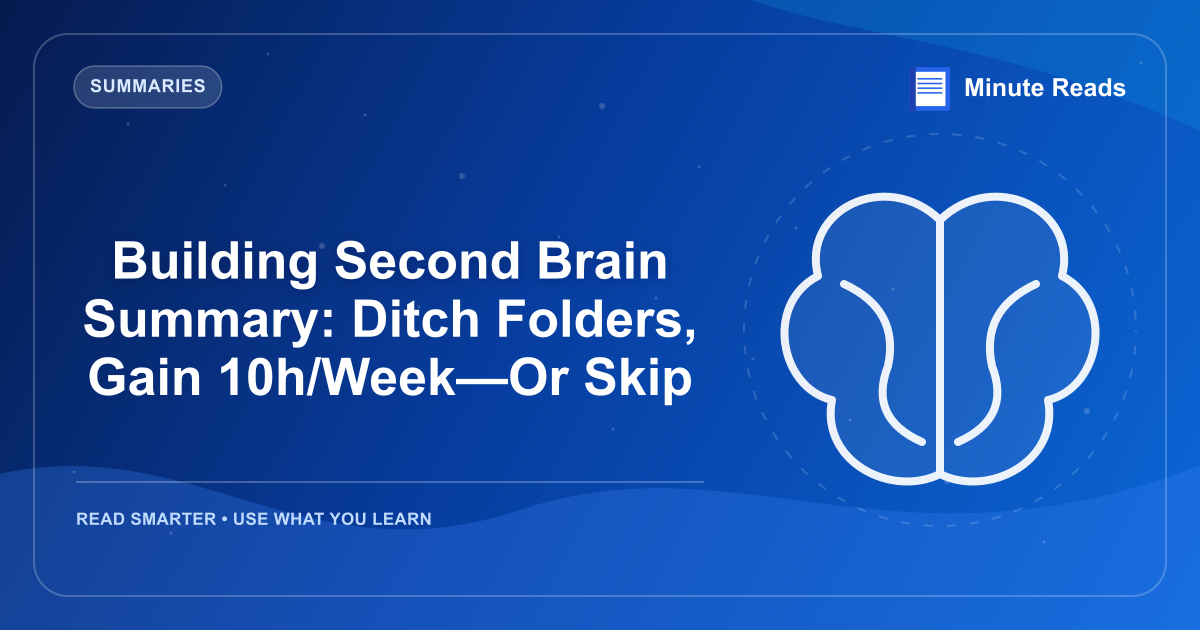 SUMMARIES

Minute Reads

Building Second Brain Summary: Ditch Folders, Gain 10h/Week—Or Skip

READ SMARTER • USE WHAT YOU LEARN